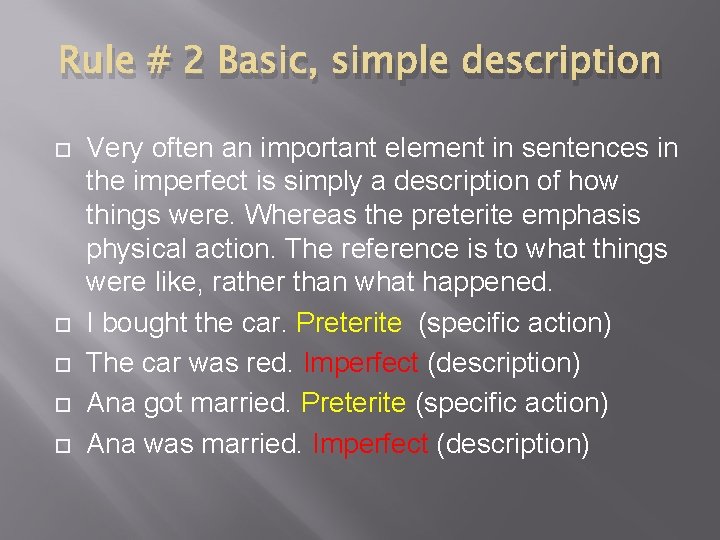 Rule # 2 Basic, simple description

Very often an important element in sentences in the imperfect is simply a description of how things were. Whereas the preterite emphasis physical action. The reference is to what things were like, rather than what happened.

I bought the car. Preterite (specific action)

The car was red. Imperfect (description)

Ana got married. Preterite (specific action)

Ana was married. Imperfect (description)